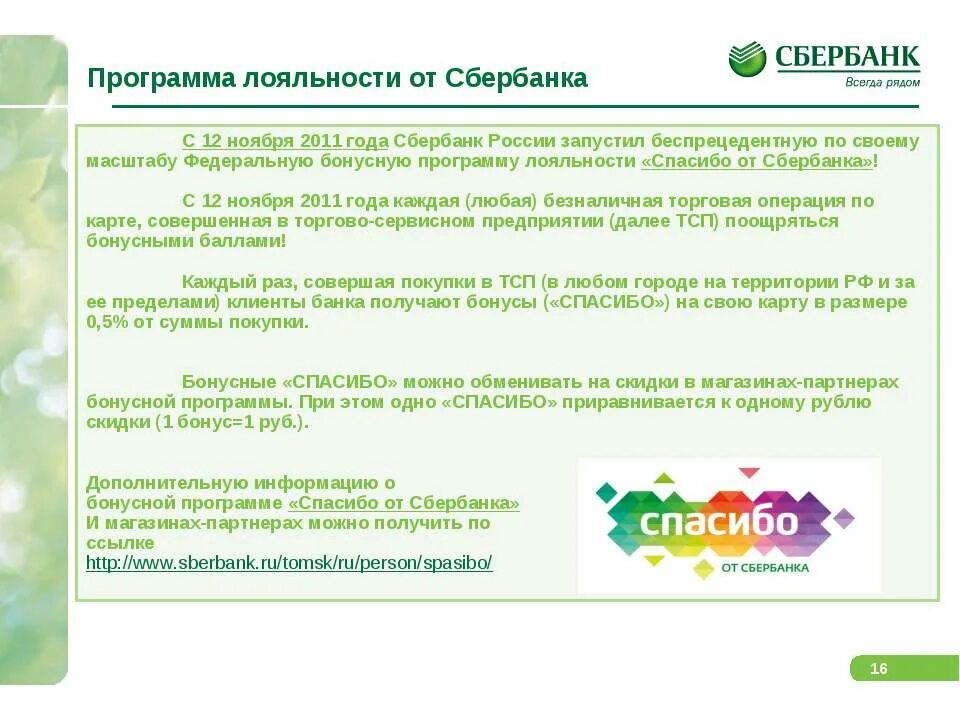 СБЕРБАНК
Всегда рядом

Программа лояльности от Сбербанка

С 12 ноября 2011 года Сбербанк России запустил беспрецедентную по своему масштабу Федеральную бонусную программу лояльности «Спасибо от Сбербанка»!

С 12 ноября 2011 года каждая (любая) безналичная торговая операция по карте, совершенная в торгово-сервисном предприятии (далее ТСП) поощряться бонусными баллами!

Каждый раз, совершая покупки в ТСП (в любом городе на территории РФ и за ее пределами) клиенты банка получают бонусы («СПАСИБО») на свою карту в размере 0,5% от суммы покупки.

Бонусные «СПАСИБО» можно обменивать на скидки в магазинах-партнерах бонусной программы. При этом одно «СПАСИБО» приравнивается к одному рублю скидки (1 бонус=1 руб.).

Дополнительную информацию о бонусной программе «Спасибо от Сбербанка» И магазинах-партнерах можно получить по ссылке http://www.sberbank.ru/tomsk/ru/person/spasibo/

спасибо
ОТ СБЕРБАНКА

16